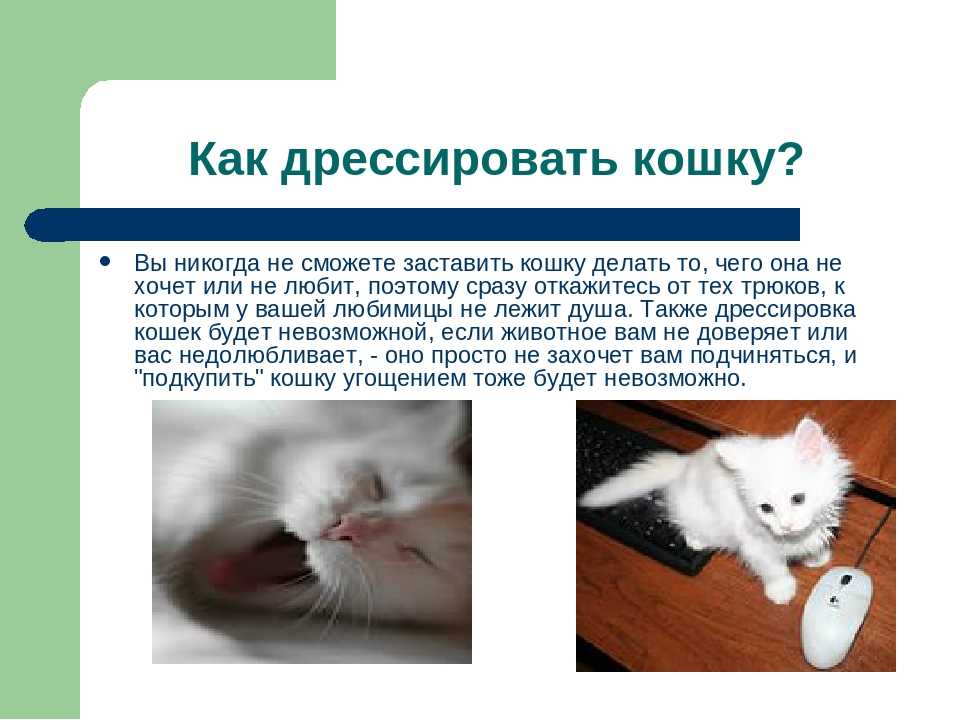 Как дрессировать кошку?

• Вы никогда не сможете заставить кошку делать то, чего она не хочет или не любит, поэтому сразу откажитесь от тех трюков, к которым у вашей любимицы не лежит душа. Также дрессировка кошек будет невозможной, если животное вам не доверяет или вас недолюбливает, - оно просто не захочет вам подчиняться, и "подкупить" кошку угощением тоже будет невозможно.